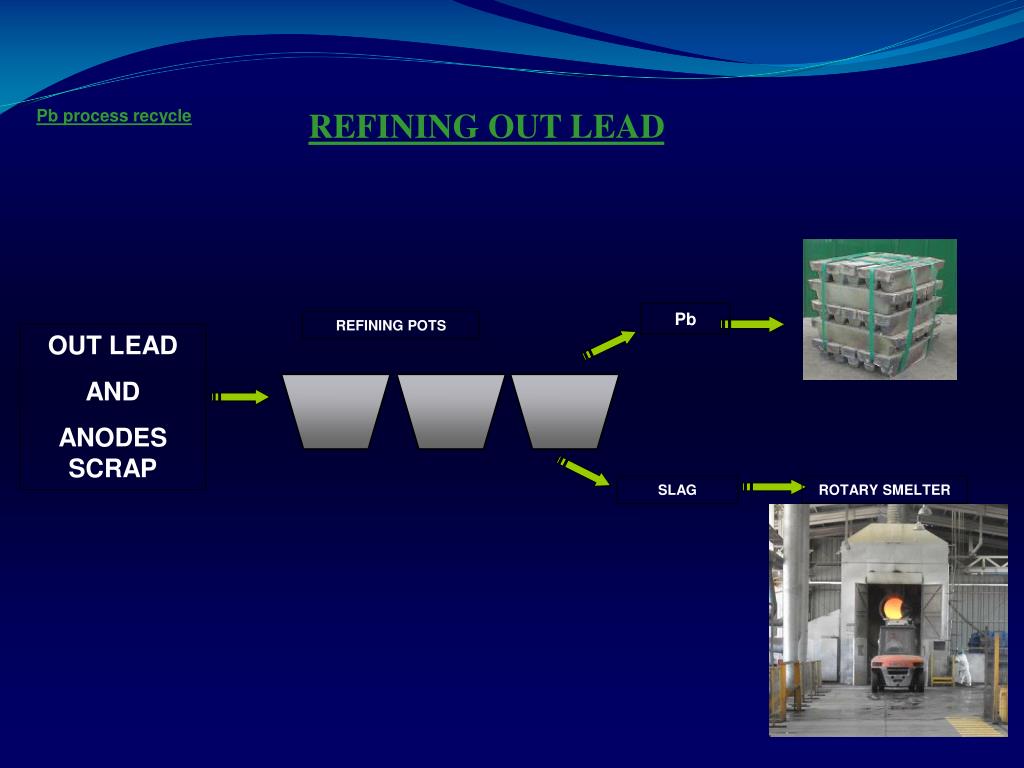 Pb process recycle

REFINING OUT LEAD

OUT LEAD

AND

ANODES SCRAP

REFINING POTS

Pb

SLAG

ROTARY SMELTER